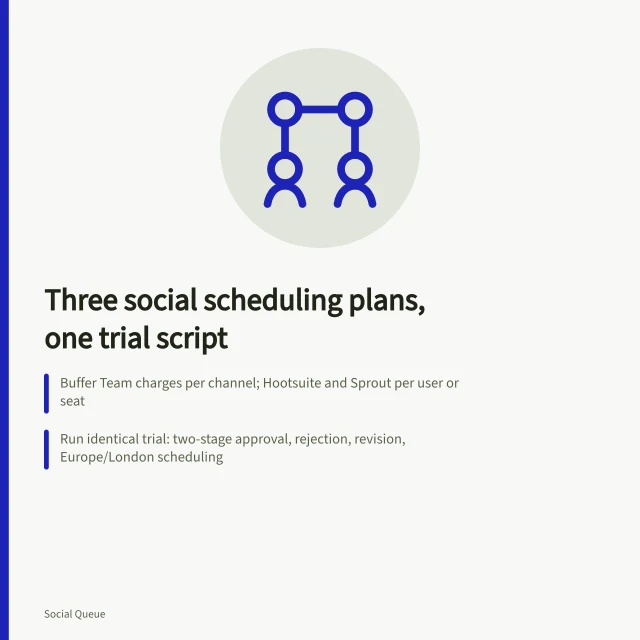 Three social scheduling plans, one trial script

Buffer Team charges per channel; Hootsuite and Sprout per user or seat

Run identical trial: two-stage approval, rejection, revision, Europe/London scheduling

Social Queue